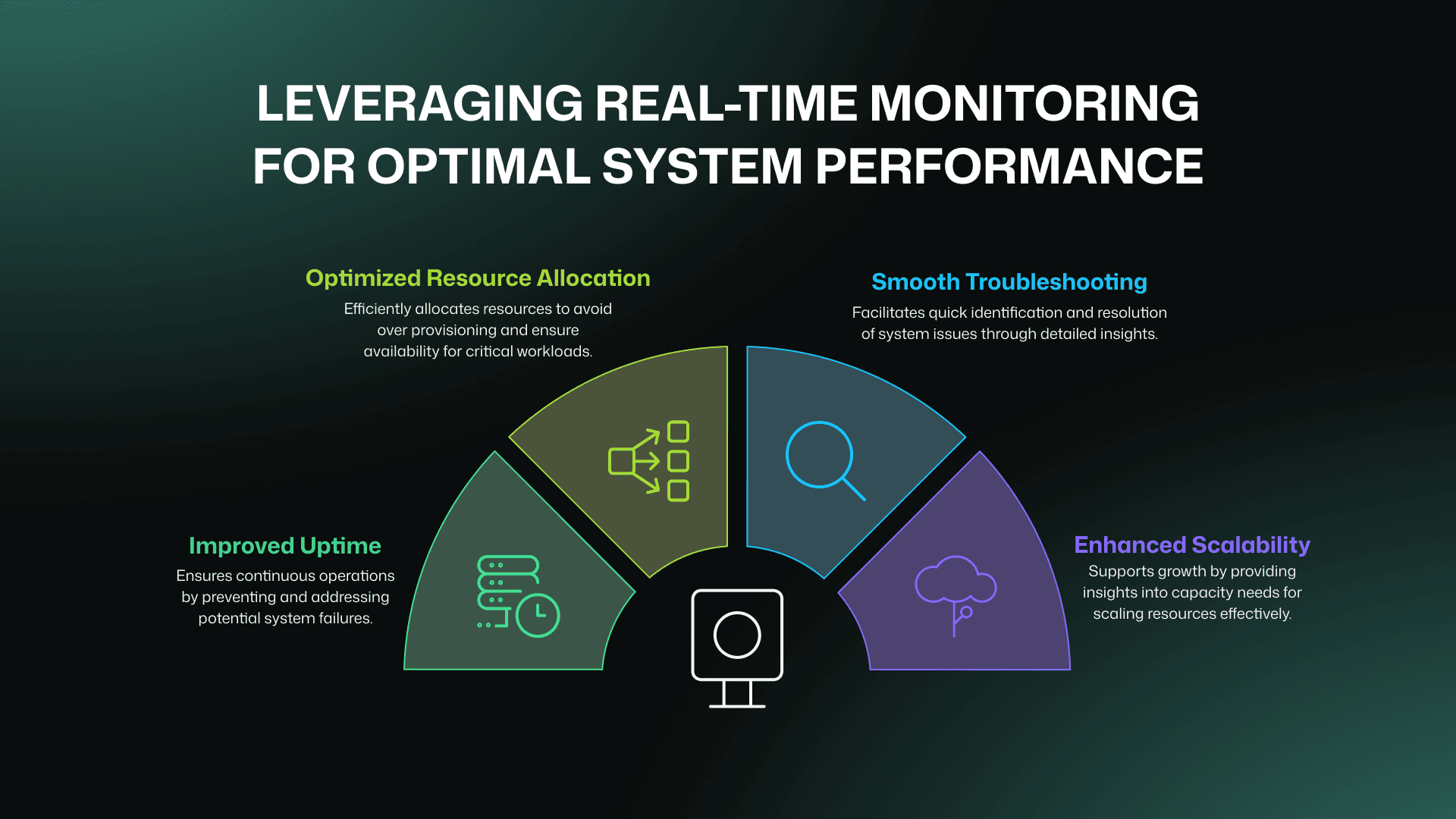 LEVERAGING REAL-TIME MONITORING FOR OPTIMAL SYSTEM PERFORMANCE

Optimized Resource Allocation
Efficiently allocates resources to avoid over provisioning and ensure availability for critical workloads.

Smooth Troubleshooting
Facilitates quick identification and resolution of system issues through detailed insights.

Improved Uptime
Ensures continuous operations by preventing and addressing potential system failures.

Enhanced Scalability
Supports growth by providing insights into capacity needs for scaling resources effectively.